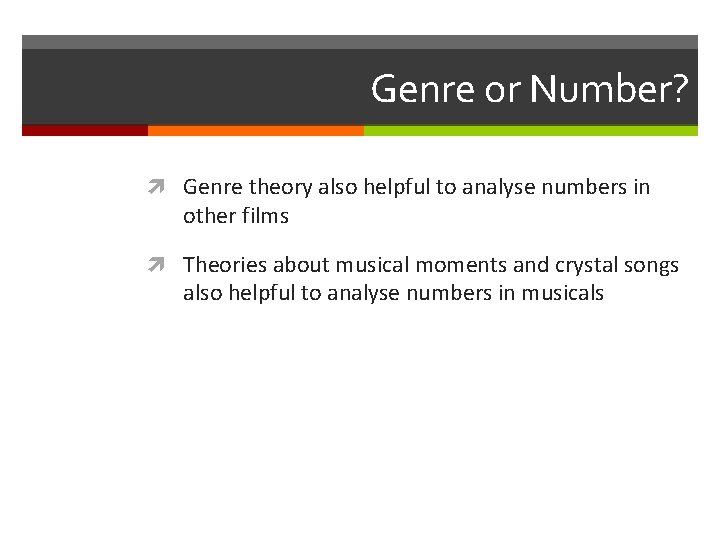 Genre or Number?

Genre theory also helpful to analyse numbers in other films

Theories about musical moments and crystal songs also helpful to analyse numbers in musicals